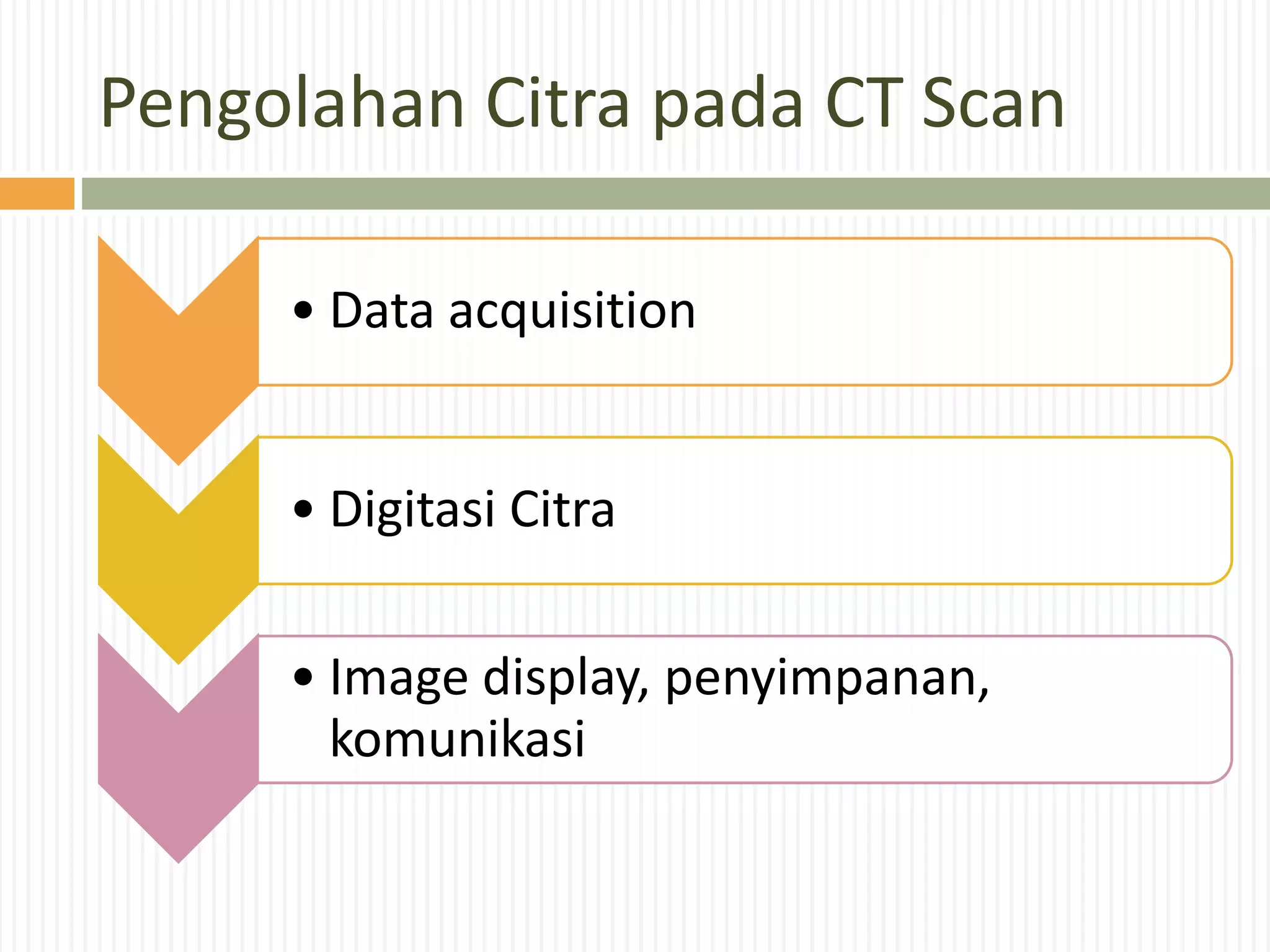 Pengolahan Citra pada CT Scan

• Data acquisition

• Digitasi Citra

• Image display, penyimpanan, komunikasi